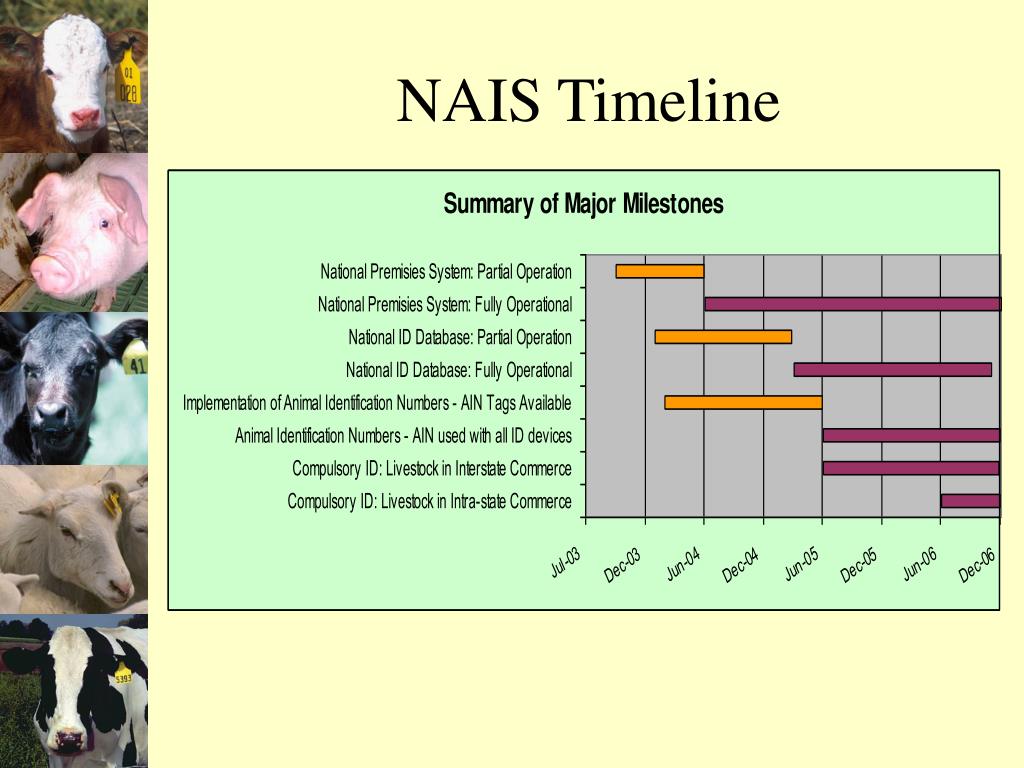 NAIS Timeline

Summary of Major Milestones

National Premisies System: Partial Operation
National Premisies System: Fully Operational
National ID Database: Partial Operation
National ID Database: Fully Operational
Implementation of Animal Identification Numbers - AIN Tags Available
Animal Identification Numbers - AIN used with all ID devices
Compulsory ID: Livestock in Interstate Commerce
Compulsory ID: Livestock in Intra-state Commerce

Jul-03
Dec-03
Jun-04
Dec-04
Jun-05
Dec-05
Jun-06
Dec-06

01
028
41
5393